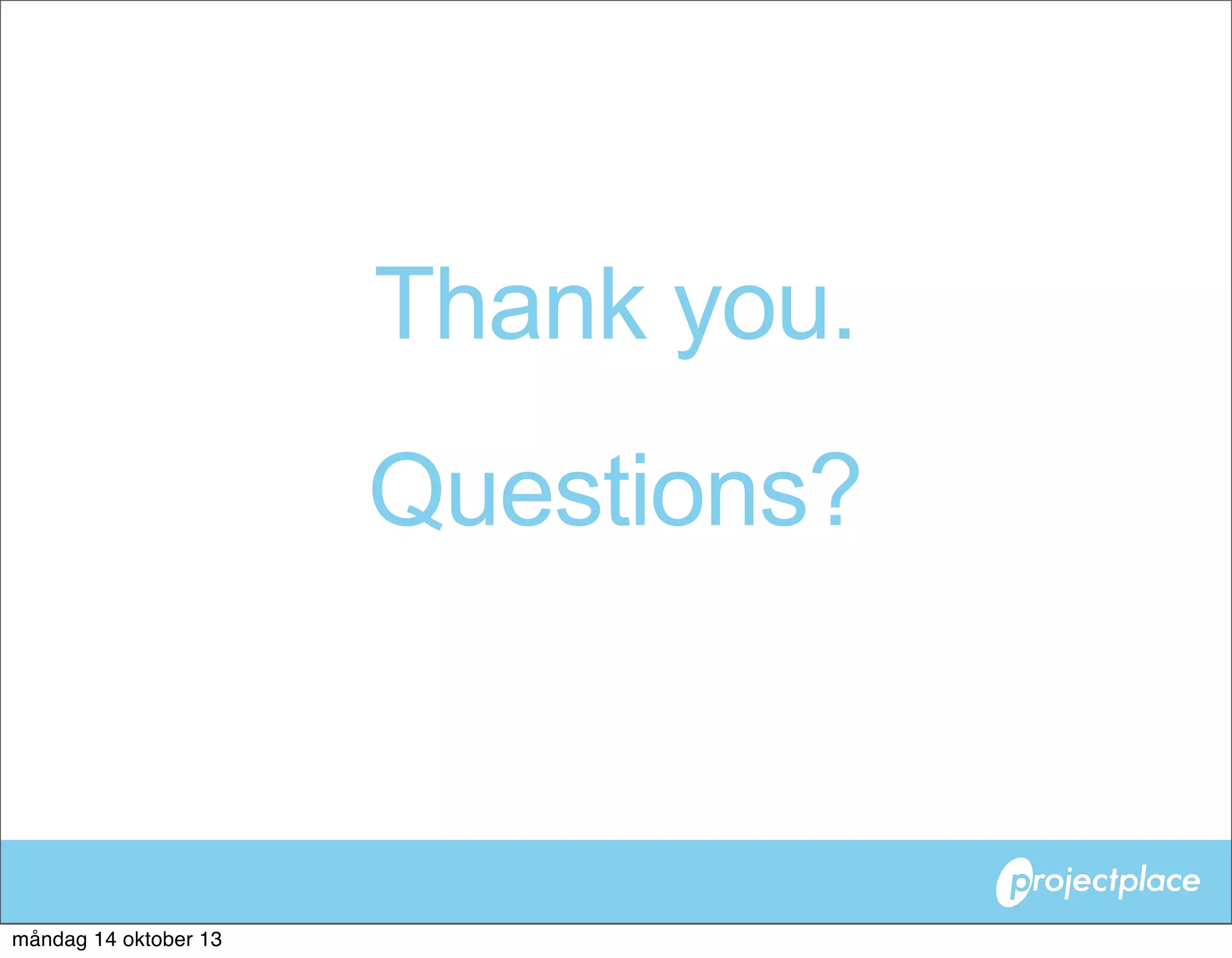 Thank you.

Questions?

projectplace

måndag 14 oktober 13